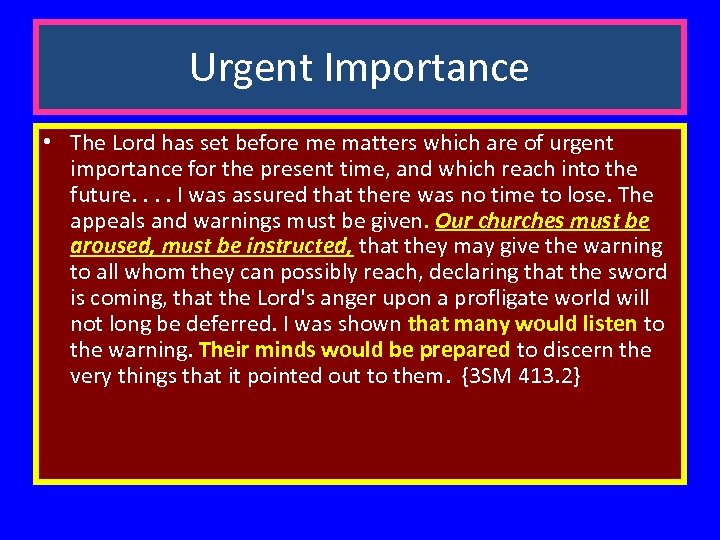 Urgent Importance

• The Lord has set before me matters which are of urgent importance for the present time, and which reach into the future. . . . I was assured that there was no time to lose. The appeals and warnings must be given. Our churches must be aroused, must be instructed, that they may give the warning to all whom they can possibly reach, declaring that the sword is coming, that the Lord's anger upon a profligate world will not long be deferred. I was shown that many would listen to the warning. Their minds would be prepared to discern the very things that it pointed out to them. {3SM 413.2}